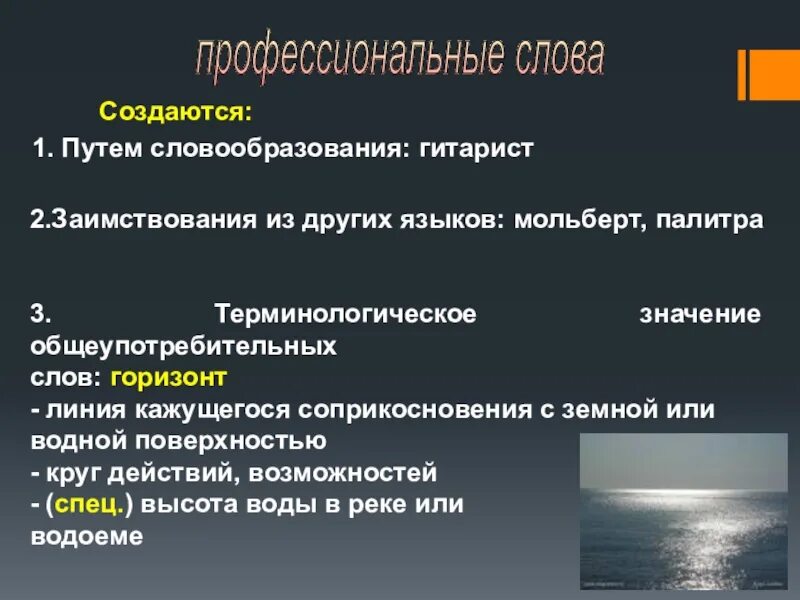 профессиональные слова

Создаются:

1. Путем словообразования: гитарист

2.Заимствования из других языков: мольберт, палитра

3. Терминологическое значение общеупотребительных слов: горизонт
- линия кажущегося соприкосновения с земной или водной поверхностью
- круг действий, возможностей
- (спец.) высота воды в реке или водоеме